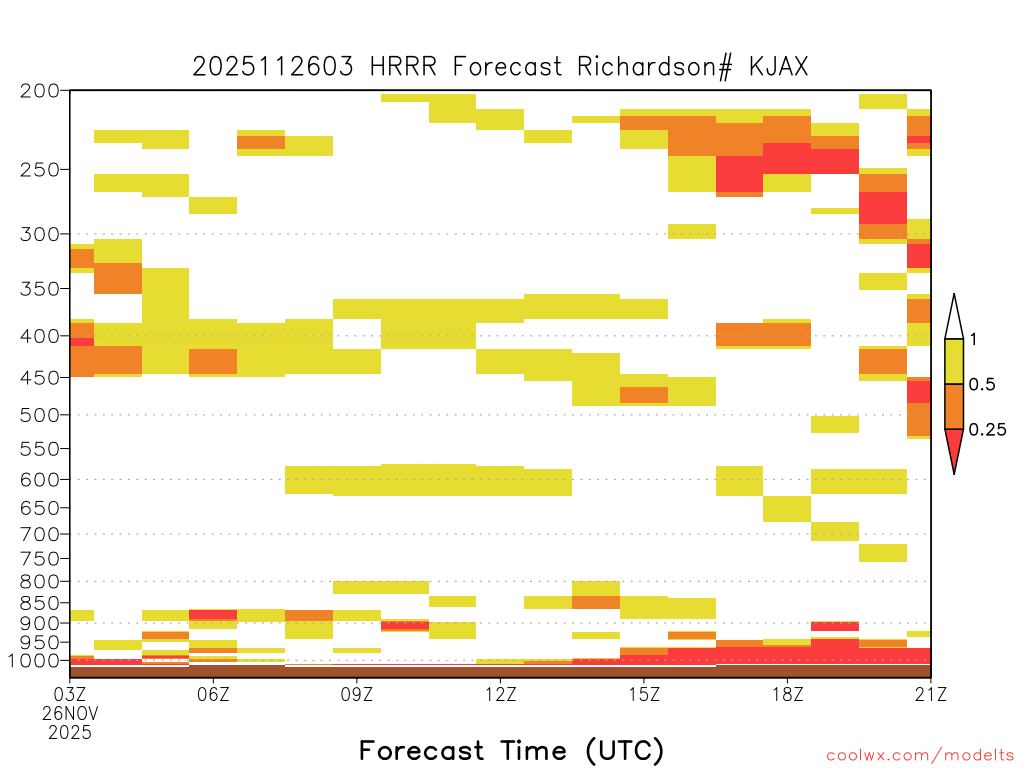 2025112603 HRRR Forecast Richardson# KJAX

200
250
300
350
400
450
500
550
600
650
700
750
800
850
900
950
1000

1
0.5
0.25

03Z
26NOV
2025
06Z
09Z
12Z
15Z
18Z
21Z

Forecast Time (UTC)

coolwx.com/modelts